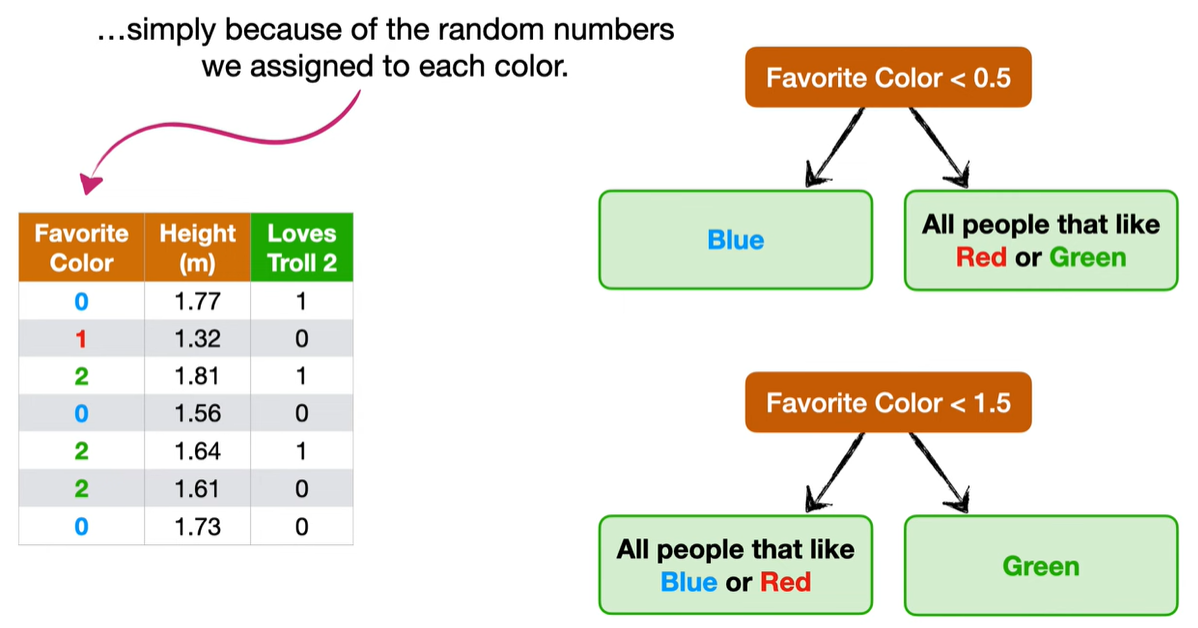 …simply because of the random numbers we assigned to each color.

| Favorite Color | Height (m) | Loves Troll 2 |
|---|---|---|
| 0 | 1.77 | 1 |
| 1 | 1.32 | 0 |
| 2 | 1.81 | 1 |
| 0 | 1.56 | 0 |
| 2 | 1.64 | 1 |
| 2 | 1.61 | 0 |
| 0 | 1.73 | 0 |

Favorite Color < 0.5

Blue

All people that like Red or Green

Favorite Color < 1.5

All people that like Blue or Red

Green